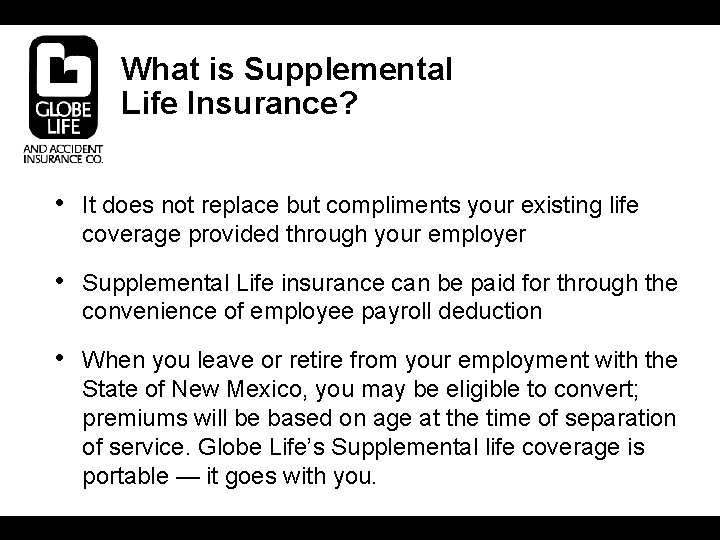 GLOBE LIFE
AND ACCIDENT INSURANCE CO.

What is Supplemental Life Insurance?

• It does not replace but compliments your existing life coverage provided through your employer

• Supplemental Life insurance can be paid for through the convenience of employee payroll deduction

• When you leave or retire from your employment with the State of New Mexico, you may be eligible to convert; premiums will be based on age at the time of separation of service. Globe Life's Supplemental life coverage is portable — it goes with you.